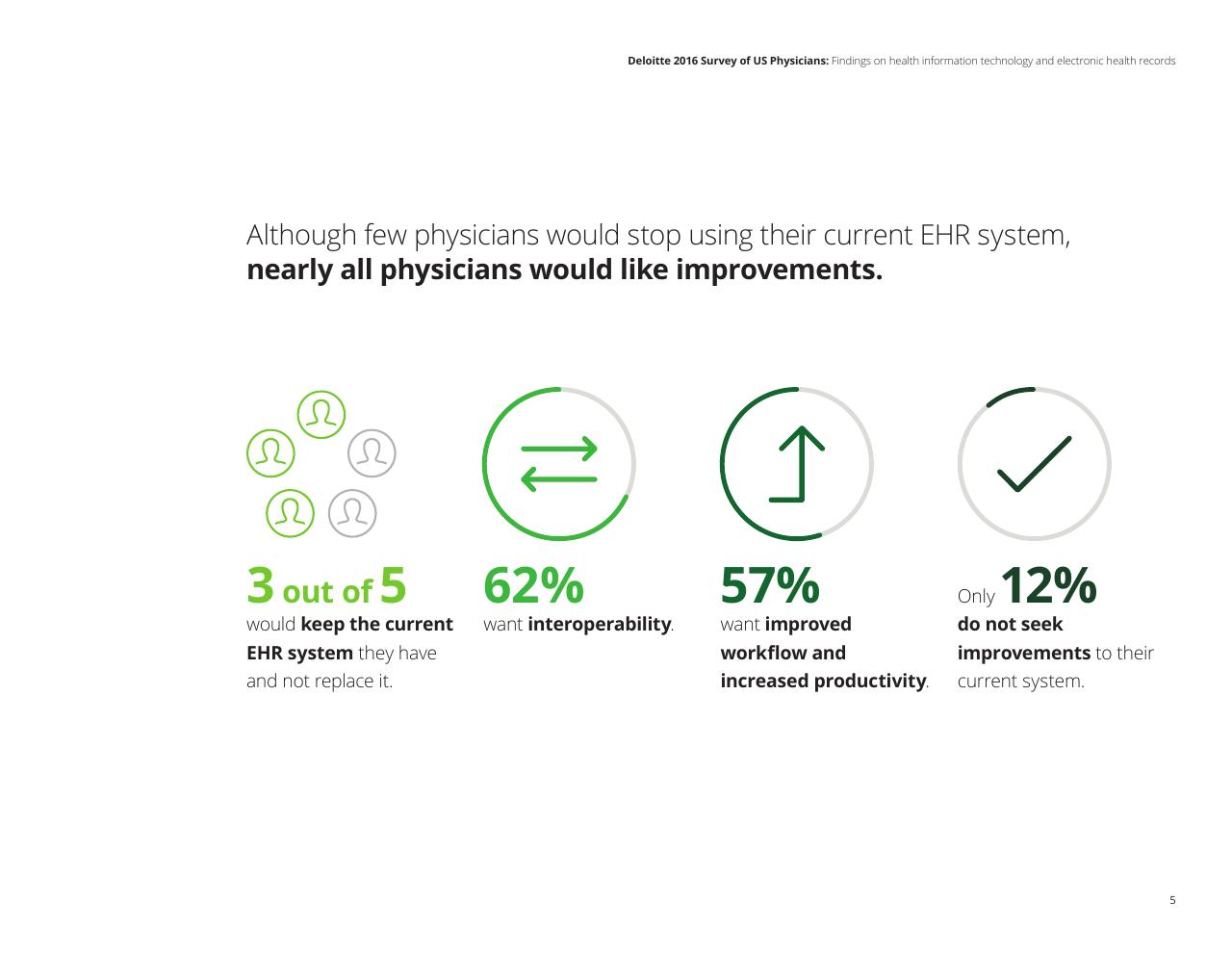 Deloitte 2016 Survey of US Physicians: Findings on health information technology and electronic health records

Although few physicians would stop using their current EHR system, nearly all physicians would like improvements.

3 out of 5
would keep the current EHR system they have and not replace it.

62%
want interoperability.

57%
want improved workflow and increased productivity.

Only 12%
do not seek improvements to their current system.

5